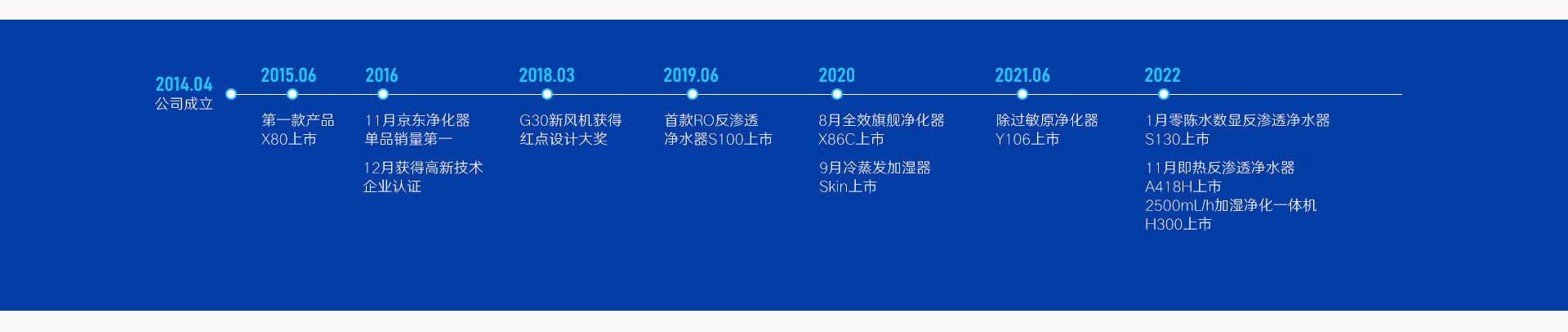 2014.04
公司成立

2015.06
第一款产品
X80上市

2016
11月京东净化器
单品销量第一

12月获得高新技术
企业认证

2018.03
G30新风机获得
红点设计大奖

2019.06
首款RO反渗透
净水器S100上市

2020
8月全效旗舰净化器
X86C上市

9月冷蒸发加湿器
Skin上市

2021.06
除过敏原净化器
Y106上市

2022
1月零陈水数显反渗透净水器
S130上市

11月即热反渗透净水器
A418H上市
2500mL/h加湿净化一体机
H300上市